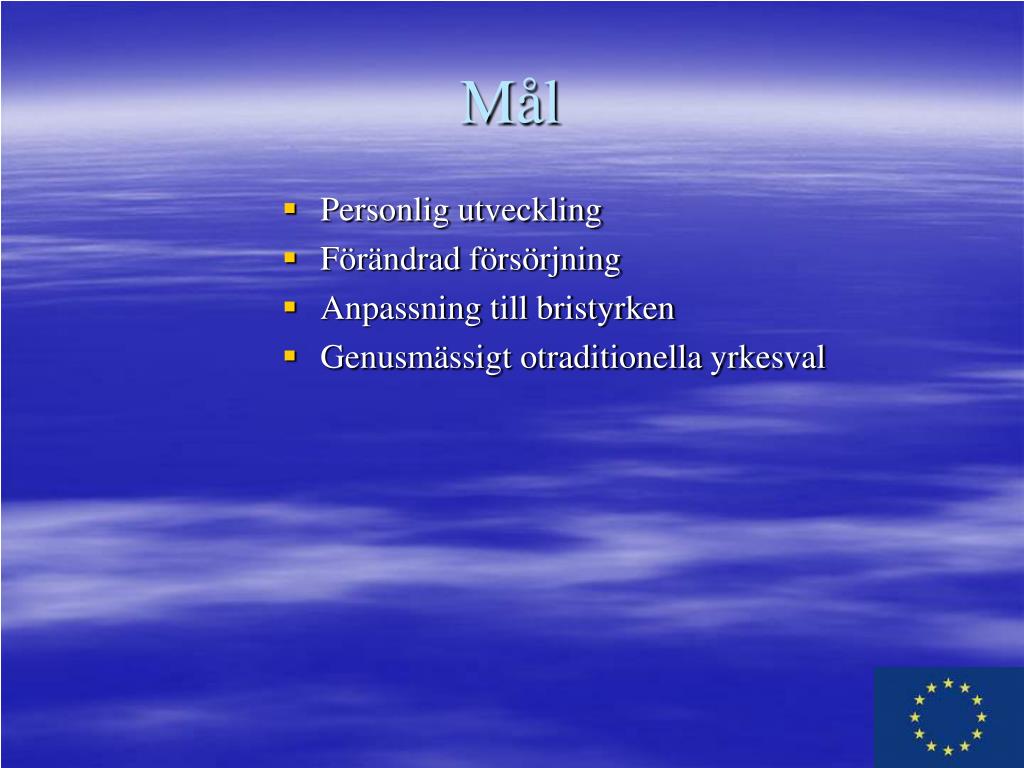 Mål

- Personlig utveckling
- Förändrad försörjning
- Anpassning till bristyrken
- Genusmässigt otraditionella yrkesval